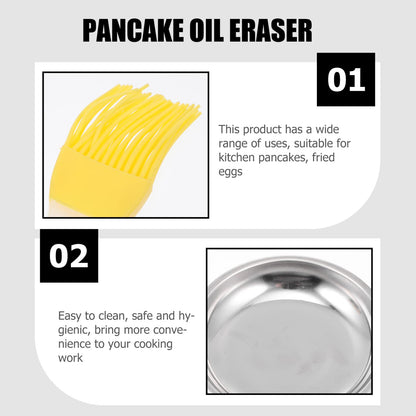 PANCAKE OIL ERASER

01

This product has a wide range of uses, suitable for kitchen pancakes, fried eggs

02

Easy to clean, safe and hygienic, bring more convenience to your cooking work